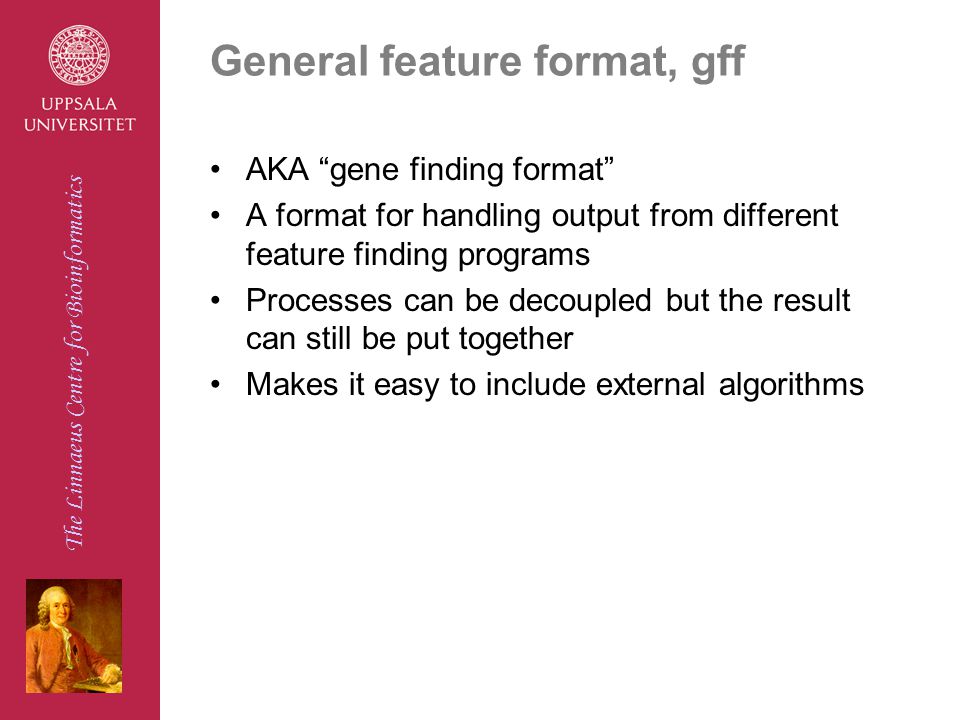 UPPSALA
UNIVERSITET

The Linnaeus Centre for Bioinformatics

General feature format, gff

• AKA “gene finding format”
• A format for handling output from different feature finding programs
• Processes can be decoupled but the result can still be put together
• Makes it easy to include external algorithms